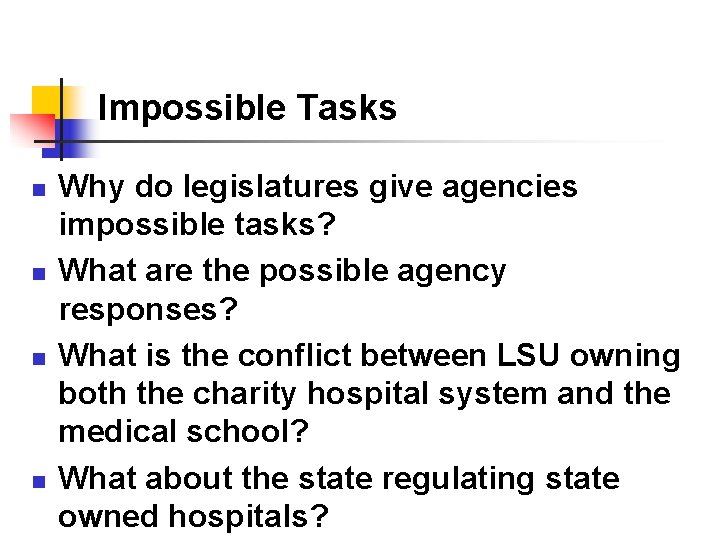 Impossible Tasks

- Why do legislatures give agencies impossible tasks?
- What are the possible agency responses?
- What is the conflict between LSU owning both the charity hospital system and the medical school?
- What about the state regulating state owned hospitals?